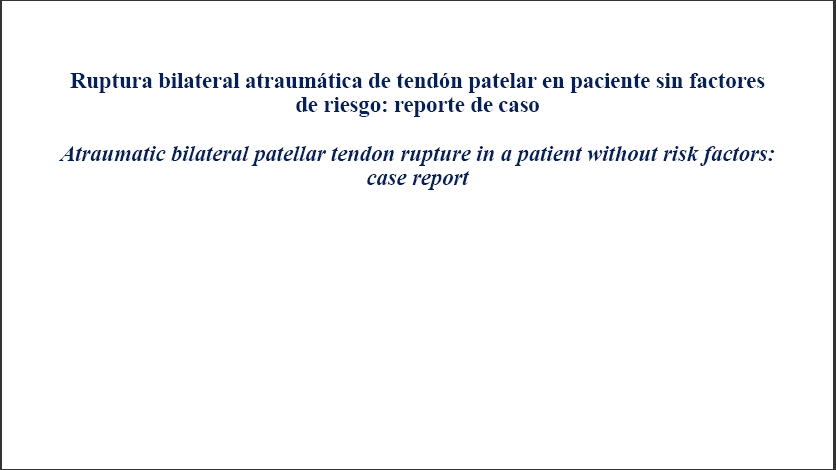 Ruptura bilateral atraumática de tendón patelar en paciente sin factores de riesgo: reporte de caso

Atraumatic bilateral patellar tendon rupture in a patient without risk factors: case report